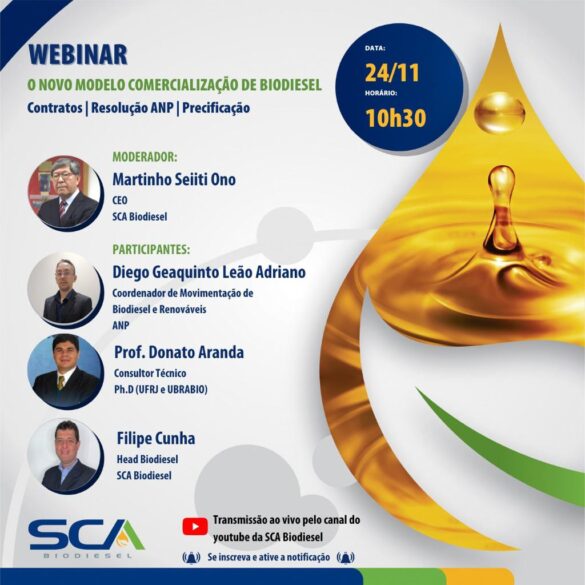 WEBINAR
O NOVO MODELO COMERCIALIZAÇÃO DE BIODIESEL
Contratos | Resolução ANP | Precificação

DATA:
24/11
HORÁRIO:
10h30

MODERADOR:
Martinho Seiiti Ono
CEO
SCA Biodiesel

PARTICIPANTES:
Diego Geaquinto Leão Adriano
Coordenador de Movimentação de Biodiesel e Renováveis
ANP

Prof. Donato Aranda
Consultor Técnico
Ph.D (UFRJ e UBRABIO)

Filipe Cunha
Head Biodiesel
SCA Biodiesel

SCA
BIODIESEL

Transmissão ao vivo pelo canal do youtube da SCA Biodiesel
Se inscreva e ative a notificação